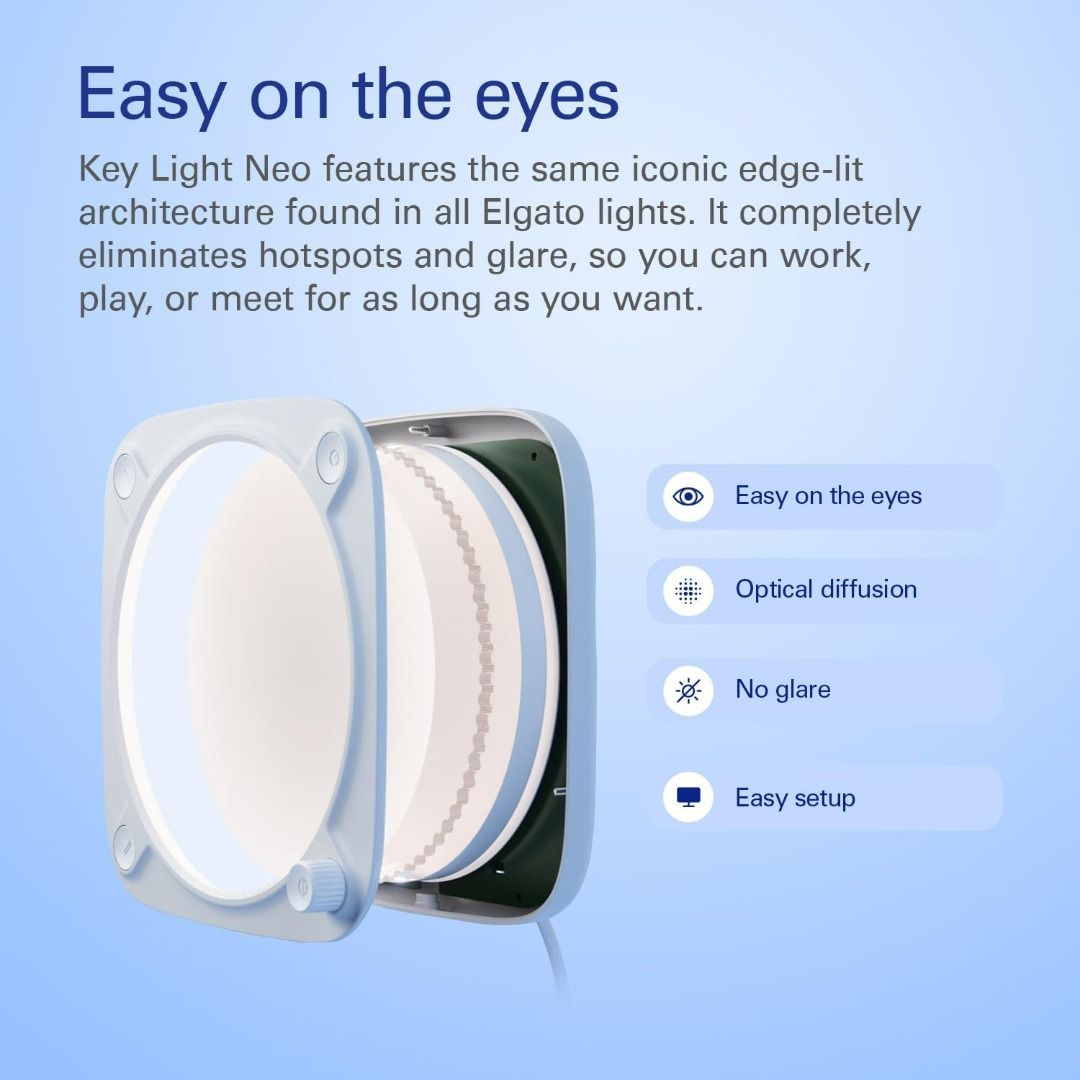 Easy on the eyes

Key Light Neo features the same iconic edge-lit architecture found in all Elgato lights. It completely eliminates hotspots and glare, so you can work, play, or meet for as long as you want.

Easy on the eyes

Optical diffusion

No glare

Easy setup